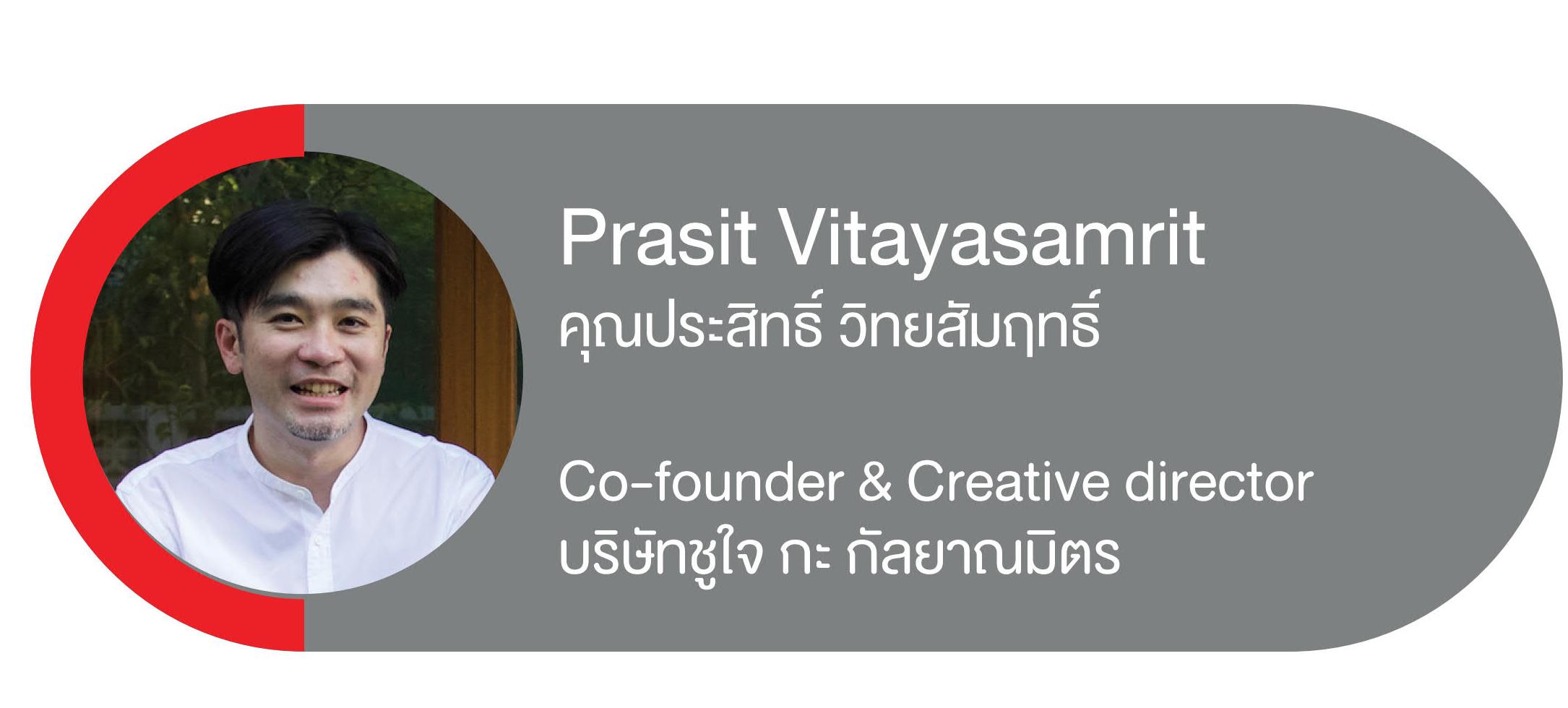 Prasit Vitayasamrit
คุณประสิทธิ์ วิทยสัมฤทธิ์

Co-founder & Creative director
บริษัทชูใจ กะ กัลยาณมิตร